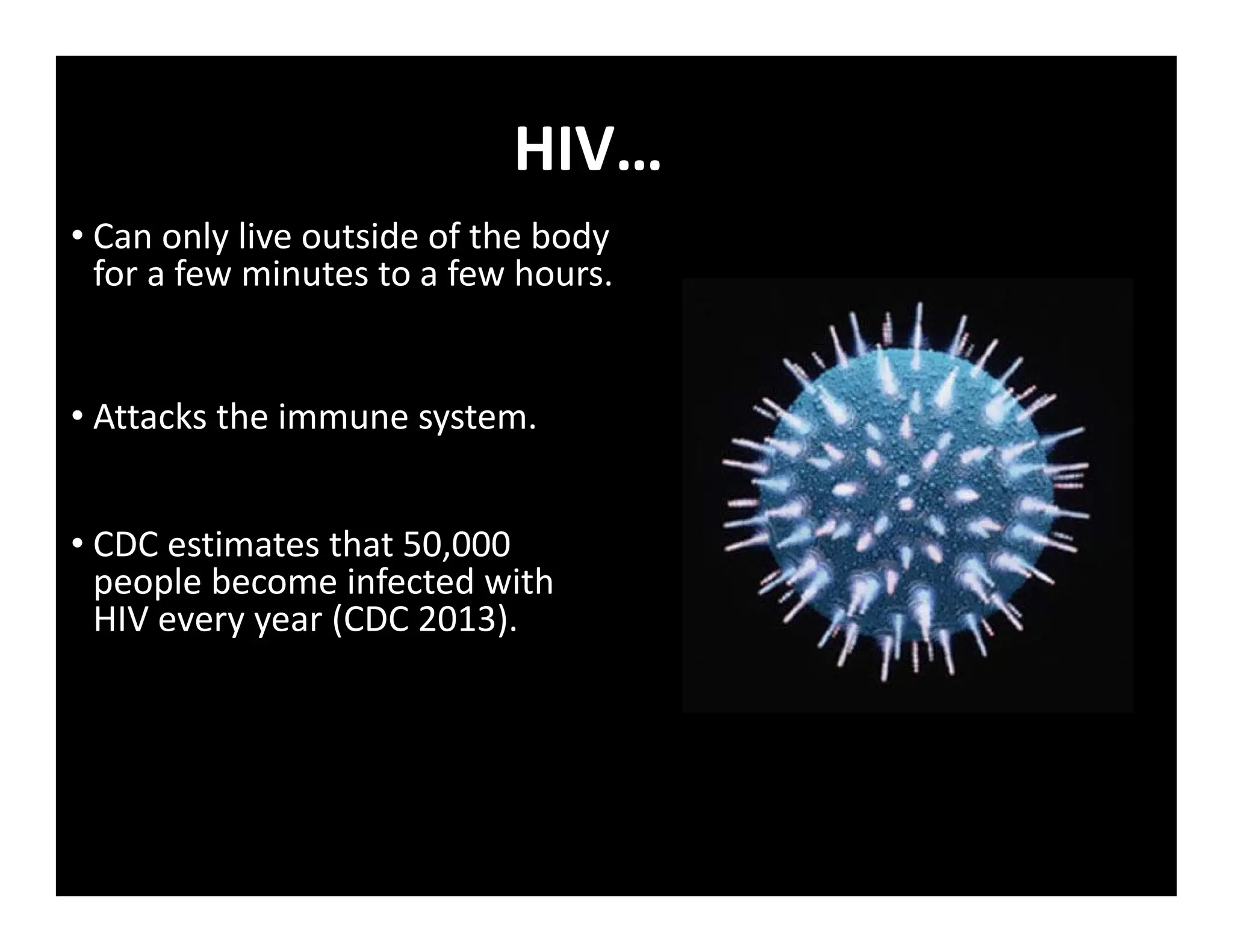 HIV…

• Can only live outside of the body for a few minutes to a few hours.

• Attacks the immune system.

• CDC estimates that 50,000 people become infected with HIV every year (CDC 2013).